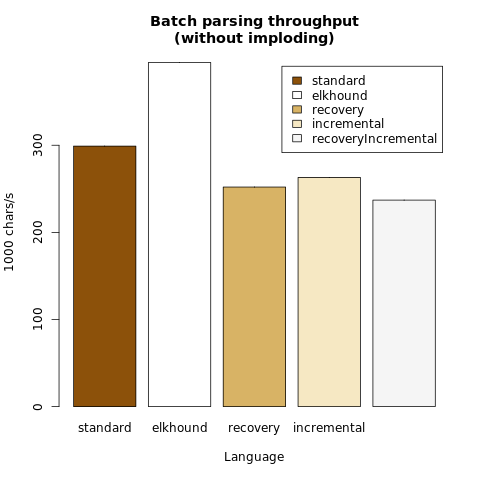 Batch parsing throughput
(without imploding)

standard
elkhound
recovery
incremental
recoveryIncremental

1000 chars/s

0
100
200
300

standard
elkhound
recovery
incremental

Language